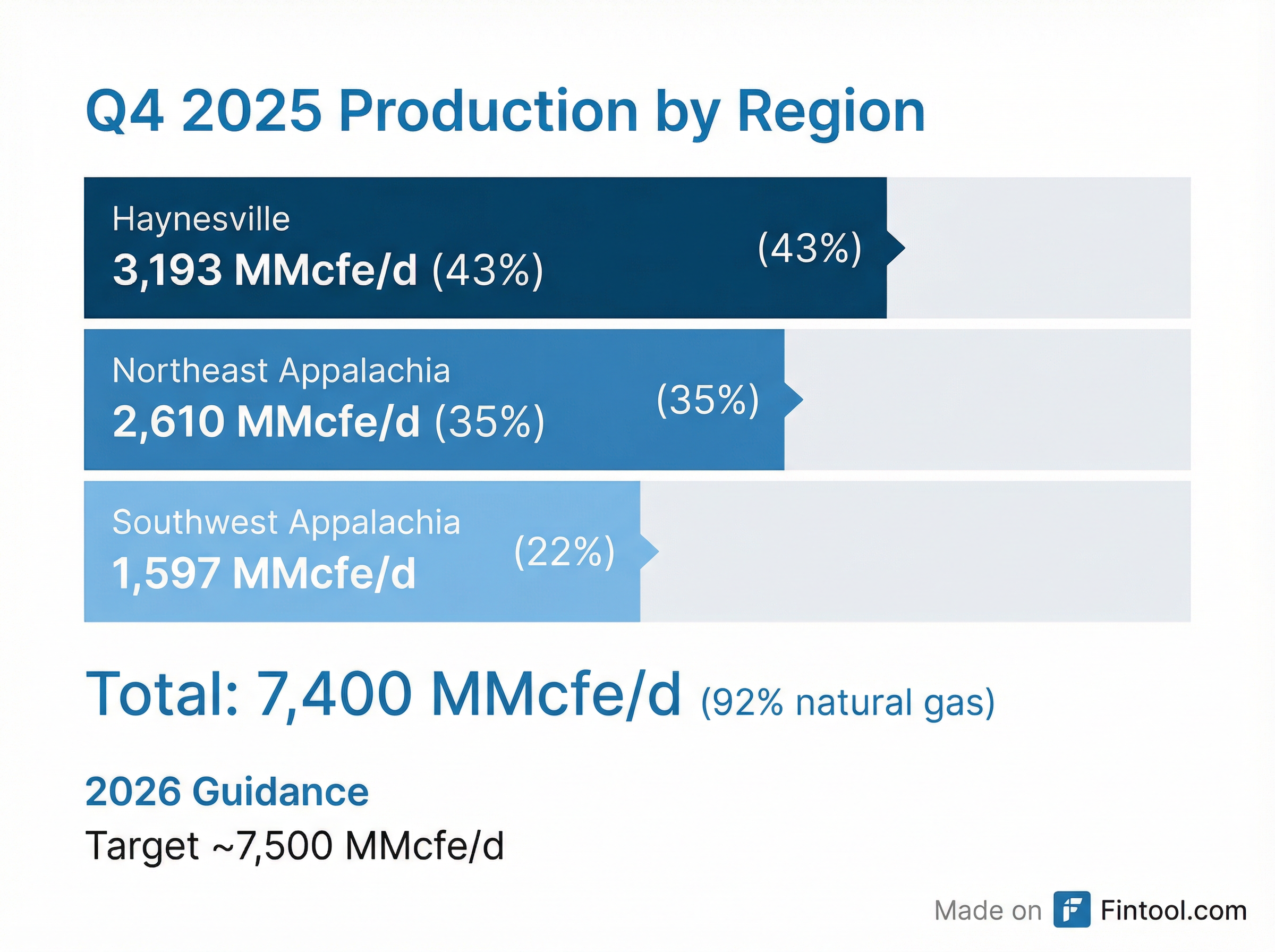 Q4 2025 Production by Region

Haynesville
3,193 MMcfe/d (43%)
(43%)

Northeast Appalachia
2,610 MMcfe/d (35%)
(35%)

Southwest Appalachia
1,597 MMcfe/d
(22%)

Total: 7,400 MMcfe/d (92% natural gas)

2026 Guidance
Target ~7,500 MMcfe/d

Made on Fintool.com